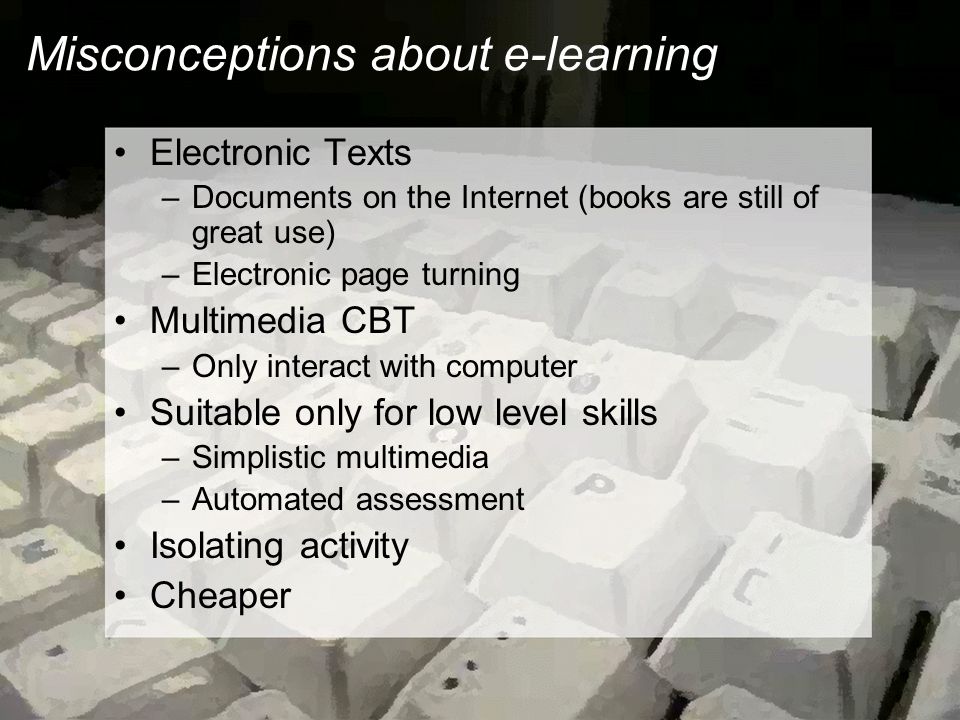 Misconceptions about e-learning

• Electronic Texts
– Documents on the Internet (books are still of great use)
– Electronic page turning
• Multimedia CBT
– Only interact with computer
• Suitable only for low level skills
– Simplistic multimedia
– Automated assessment
• Isolating activity
• Cheaper